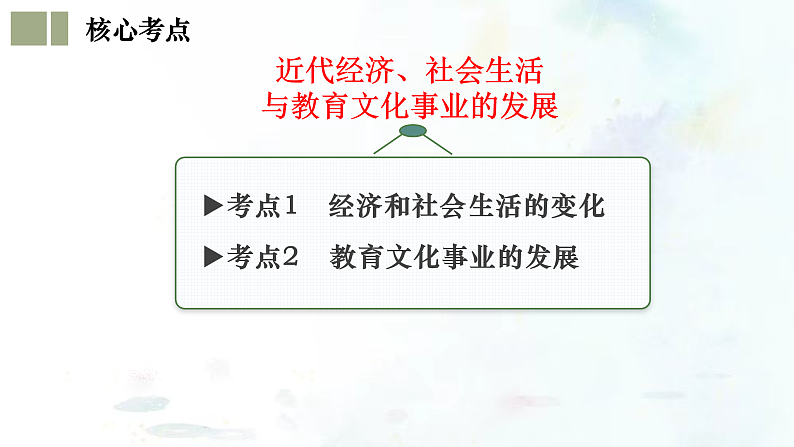 核心考点

近代经济、社会生活与教育文化事业的发展

▶考点1　经济和社会生活的变化

▶考点2　教育文化事业的发展